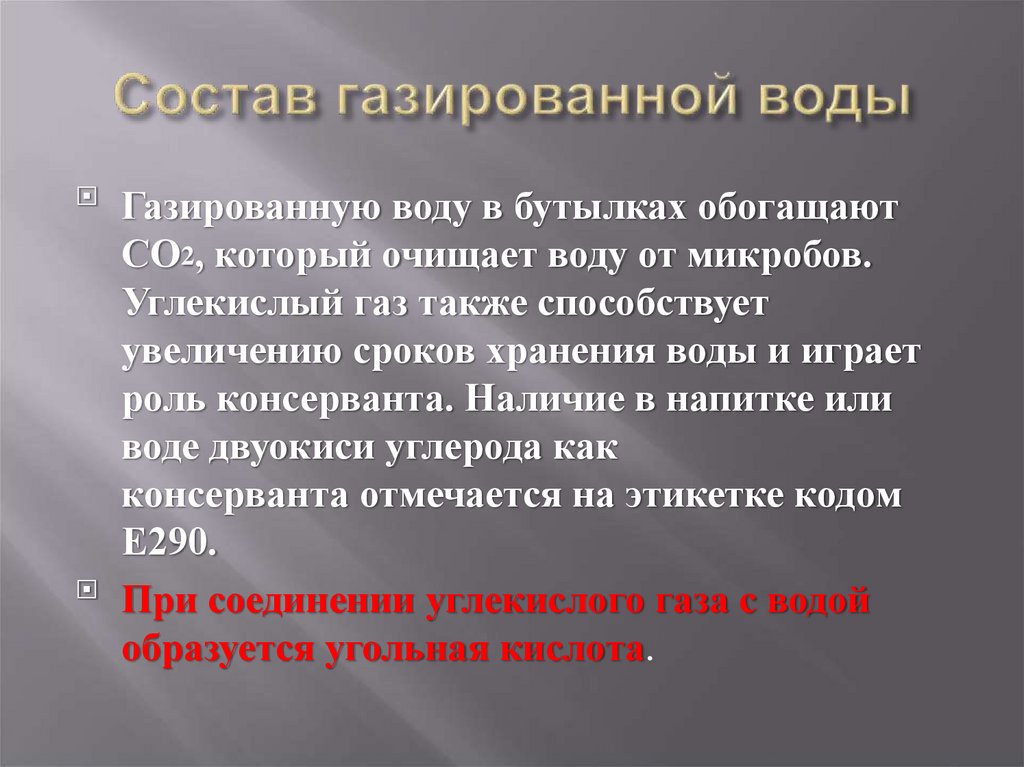 Состав газированной воды

Газированную воду в бутылках обогащают $CO_2$, который очищает воду от микробов. Углекислый газ также способствует увеличению сроков хранения воды и играет роль консерванта. Наличие в напитке или воде двуокиси углерода как консерванта отмечается на этикетке кодом E290.

При соединении углекислого газа с водой образуется угольная кислота.